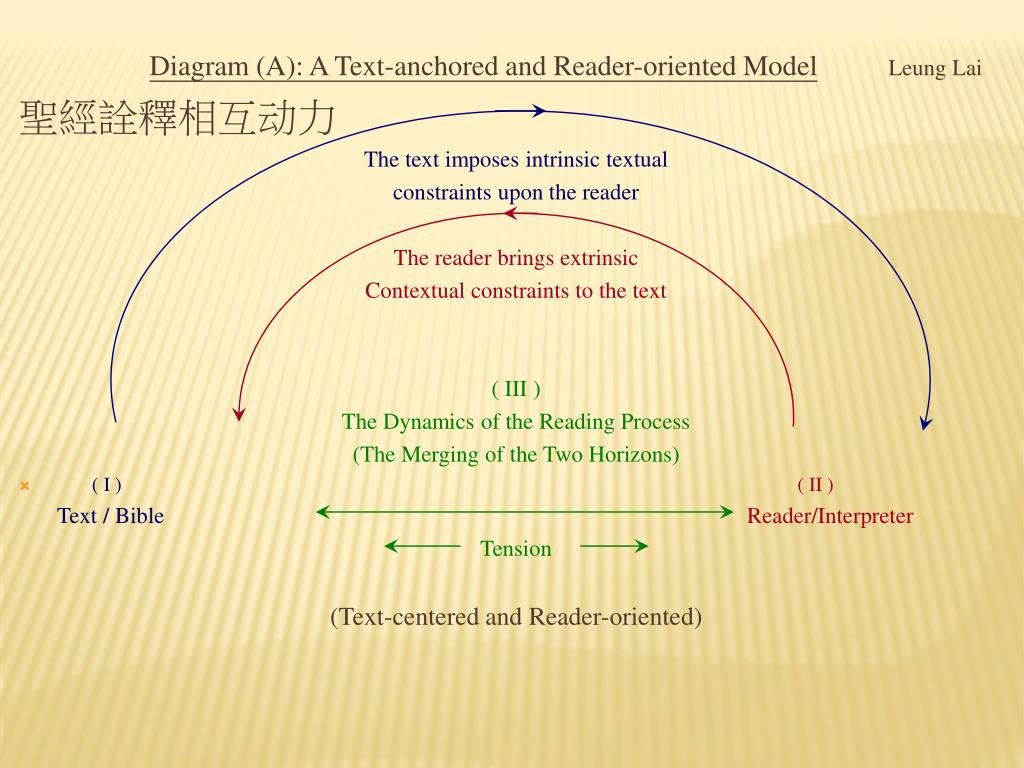 Diagram (A): A Text-anchored and Reader-oriented Model Leung Lai

聖經詮釋相互动力

The text imposes intrinsic textual constraints upon the reader

The reader brings extrinsic Contextual constraints to the text

( III )
The Dynamics of the Reading Process
(The Merging of the Two Horizons)

( I )
Text / Bible

( II )
Reader/Interpreter

Tension

(Text-centered and Reader-oriented)